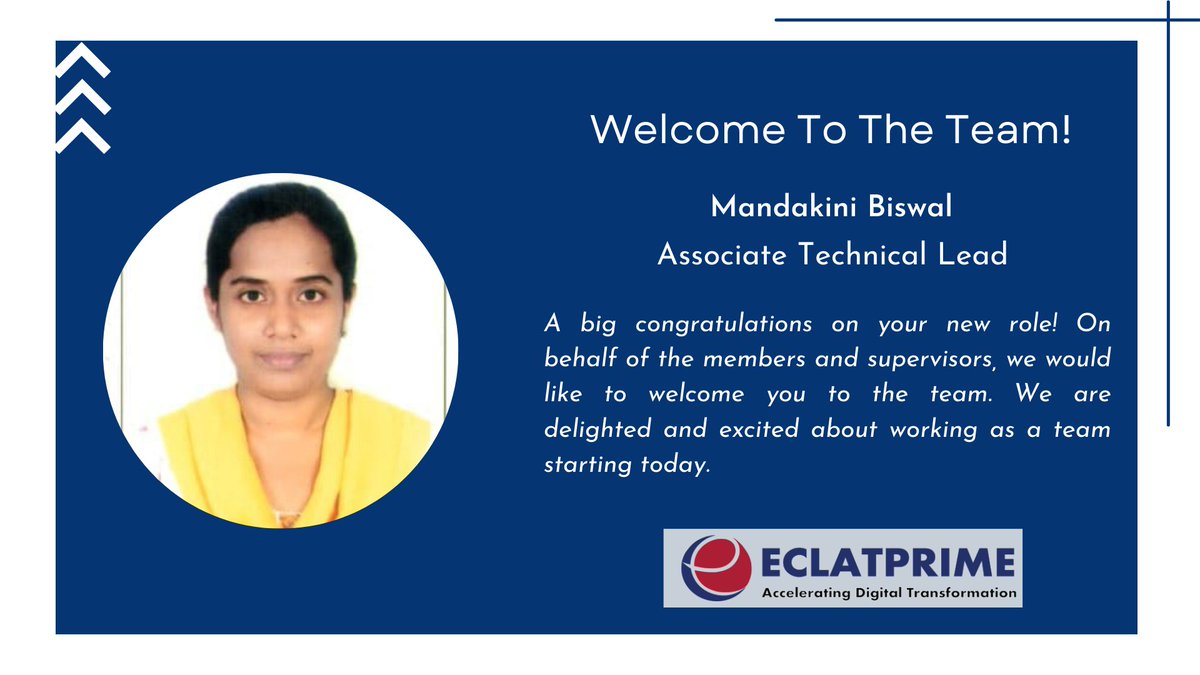 Welcome To The Team!

Mandakini Biswal
Associate Technical Lead

A big congratulations on your new role! On behalf of the members and supervisors, we would like to welcome you to the team. We are delighted and excited about working as a team starting today.

ECLATPRIME
Accelerating Digital Transformation